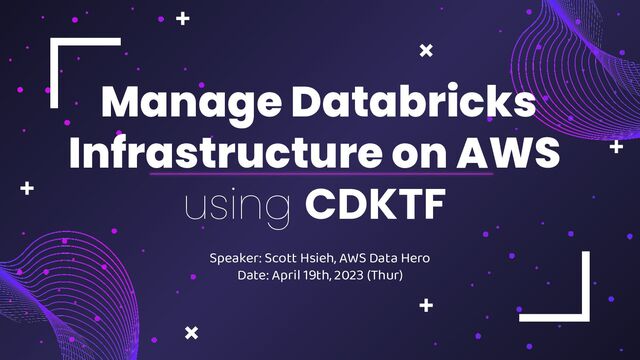 Manage Databricks Infrastructure on AWS

using CDKTF

Speaker: Scott Hsieh, AWS Data Hero
Date: April 19th, 2023 (Thur)